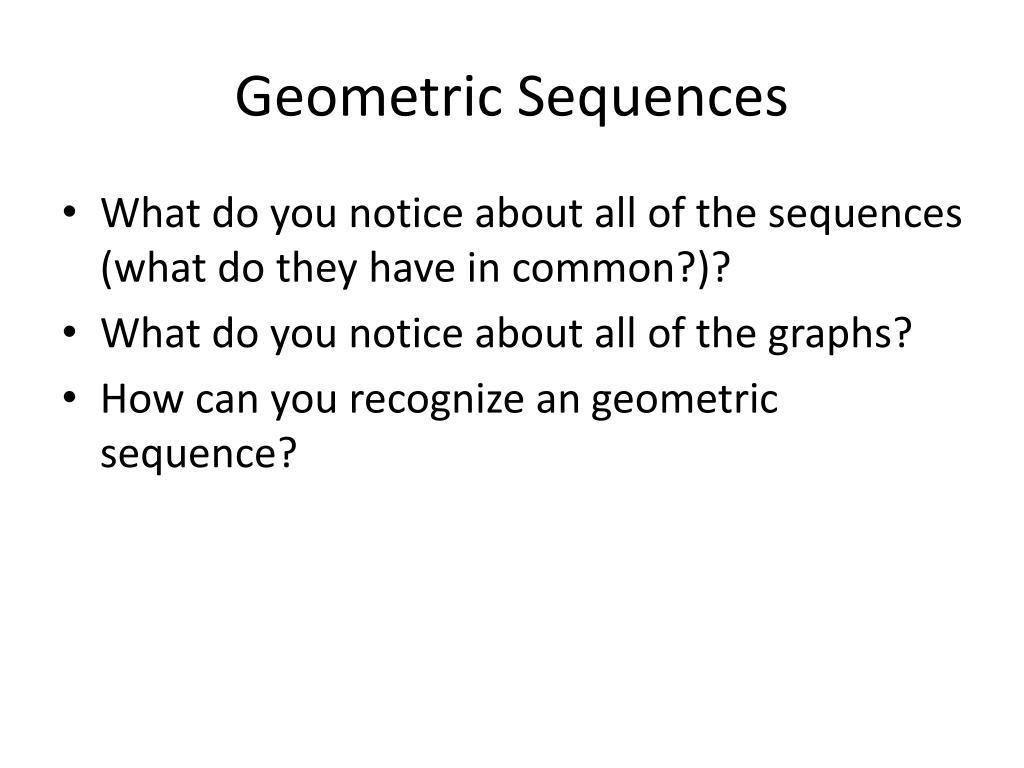 Geometric Sequences

• What do you notice about all of the sequences (what do they have in common?)?
• What do you notice about all of the graphs?
• How can you recognize an geometric sequence?